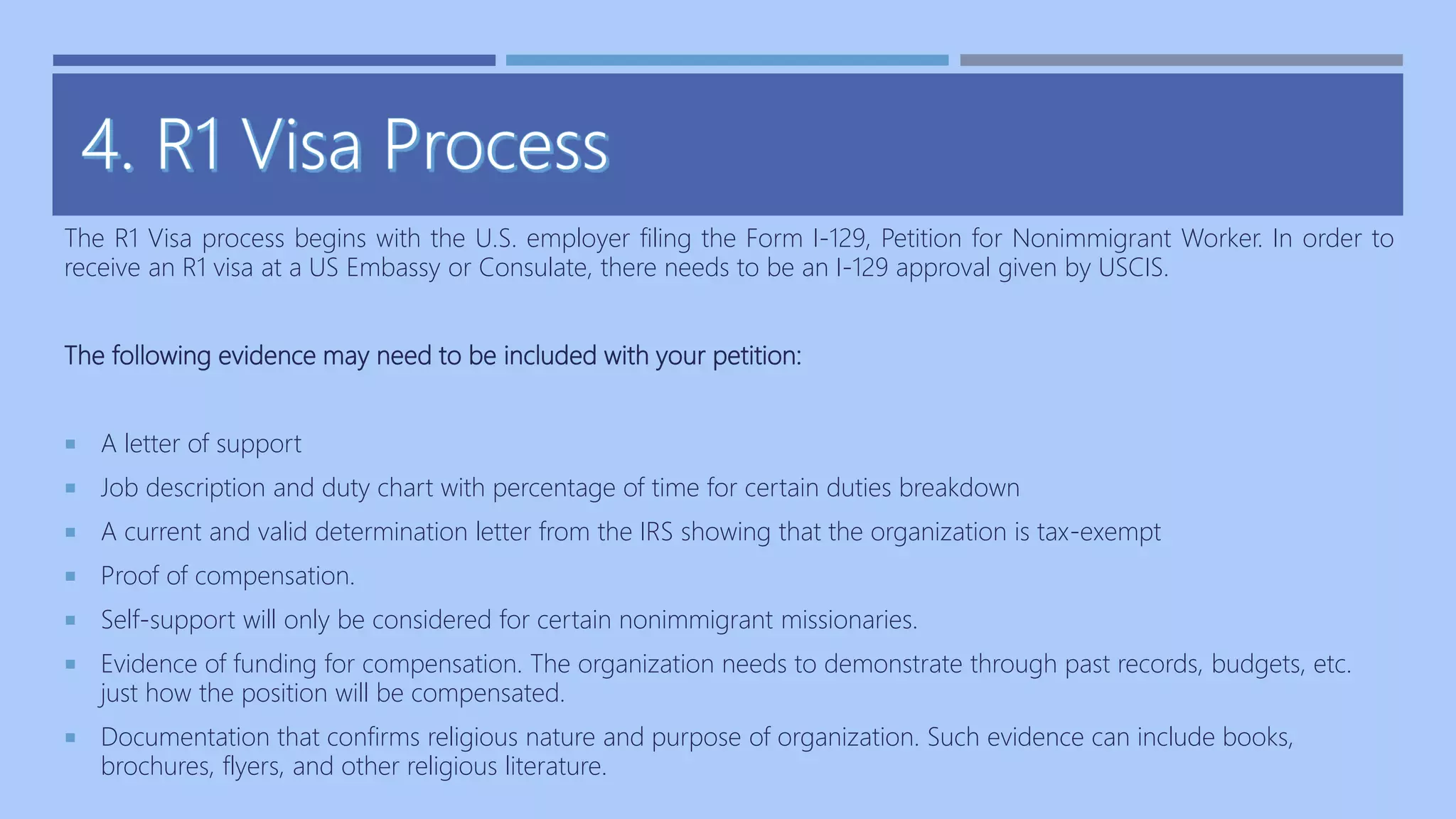 4. R1 Visa Process

The R1 Visa process begins with the U.S. employer filing the Form I-129, Petition for Nonimmigrant Worker. In order to receive an R1 visa at a US Embassy or Consulate, there needs to be an I-129 approval given by USCIS.

The following evidence may need to be included with your petition:

- A letter of support
- Job description and duty chart with percentage of time for certain duties breakdown
- A current and valid determination letter from the IRS showing that the organization is tax-exempt
- Proof of compensation.
- Self-support will only be considered for certain nonimmigrant missionaries.
- Evidence of funding for compensation. The organization needs to demonstrate through past records, budgets, etc. just how the position will be compensated.
- Documentation that confirms religious nature and purpose of organization. Such evidence can include books, brochures, flyers, and other religious literature.